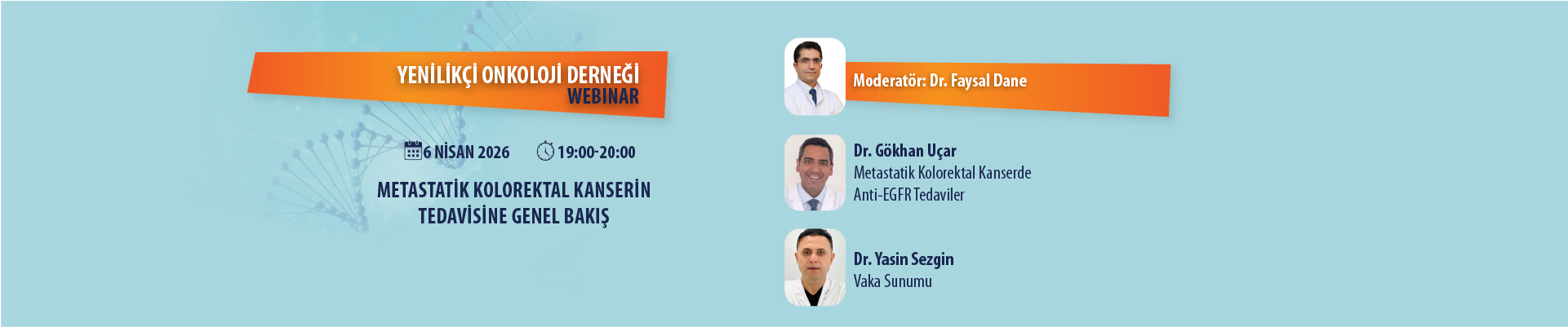 YENİLİKÇİ ONKOLOJİ DERNEĞİ
WEBINAR

6 NİSAN 2026 19:00-20:00

METASTATİK KOLOREKTAL KANSERİN TEDAVİSİNE GENEL BAKIŞ

Moderatör: Dr. Faysal Dane

Dr. Gökhan Uçar
Metastatik Kolorektal Kanserde Anti-EGFR Tedaviler

Dr. Yasin Sezgin
Vaka Sunumu